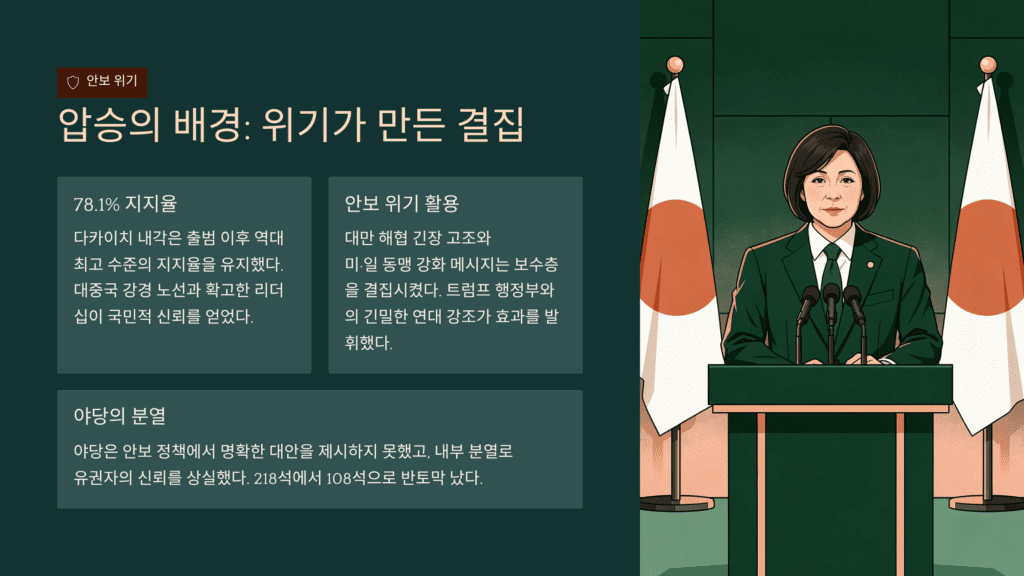 안보 위기

압승의 배경: 위기가 만든 결집

78.1% 지지율

다카이치 내각은 출범 이후 역대 최고 수준의 지지율을 유지했다. 대중국 강경 노선과 확고한 리더십이 국민적 신뢰를 얻었다.

안보 위기 활용

대만 해협 긴장 고조와 미·일 동맹 강화 메시지는 보수층을 결집시켰다. 트럼프 행정부와의 긴밀한 연대 강조가 효과를 발휘했다.

야당의 분열

야당은 안보 정책에서 명확한 대안을 제시하지 못했고, 내부 분열로 유권자의 신뢰를 상실했다. 218석에서 108석으로 반토막 났다.